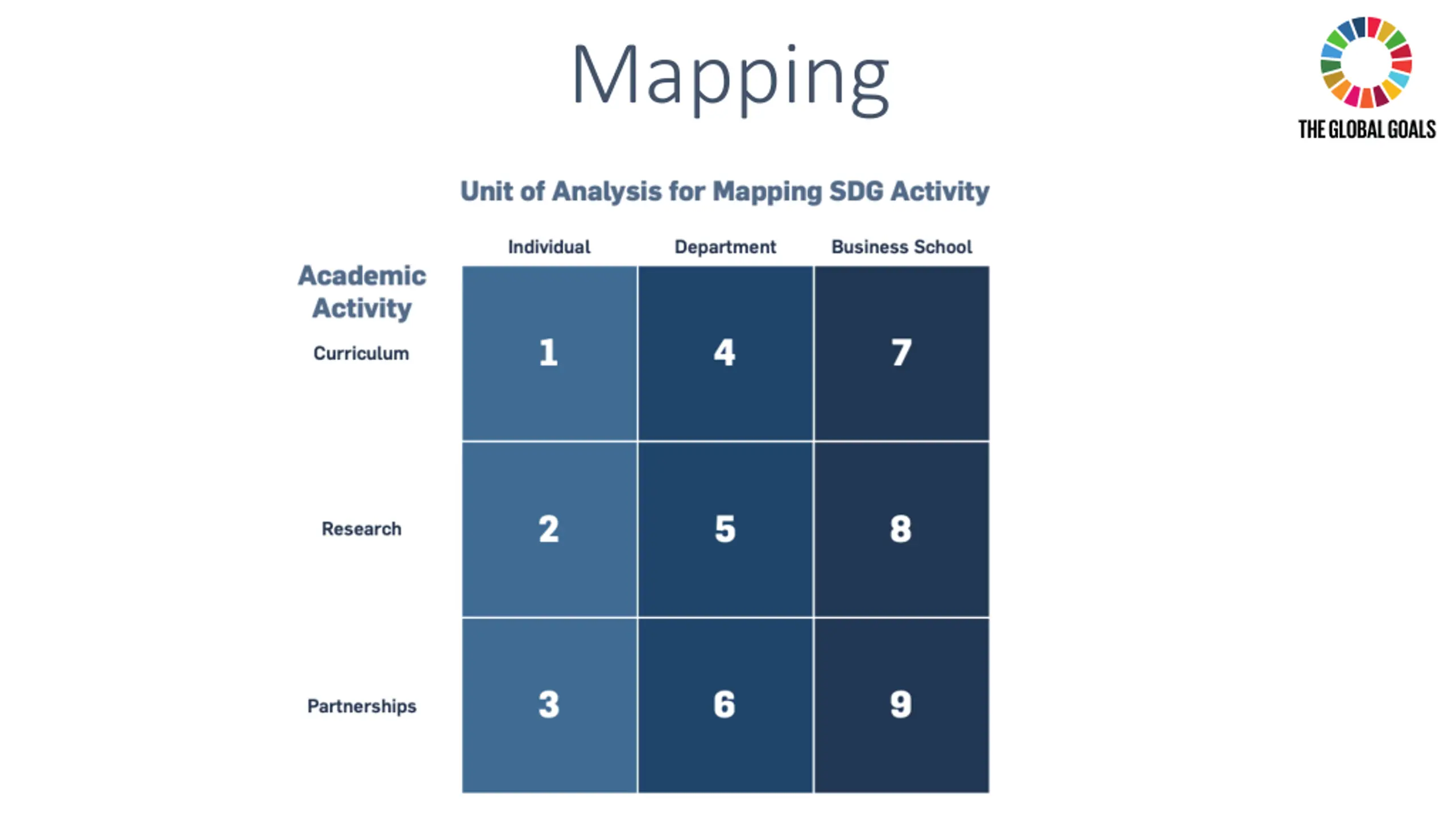 Mapping

THE GLOBAL GOALS

Unit of Analysis for Mapping SDG Activity

| Academic Activity | Individual | Department | Business School |
|---|---|---|---|
| Curriculum | 1 | 4 | 7 |
| Research | 2 | 5 | 8 |
| Partnerships | 3 | 6 | 9 |